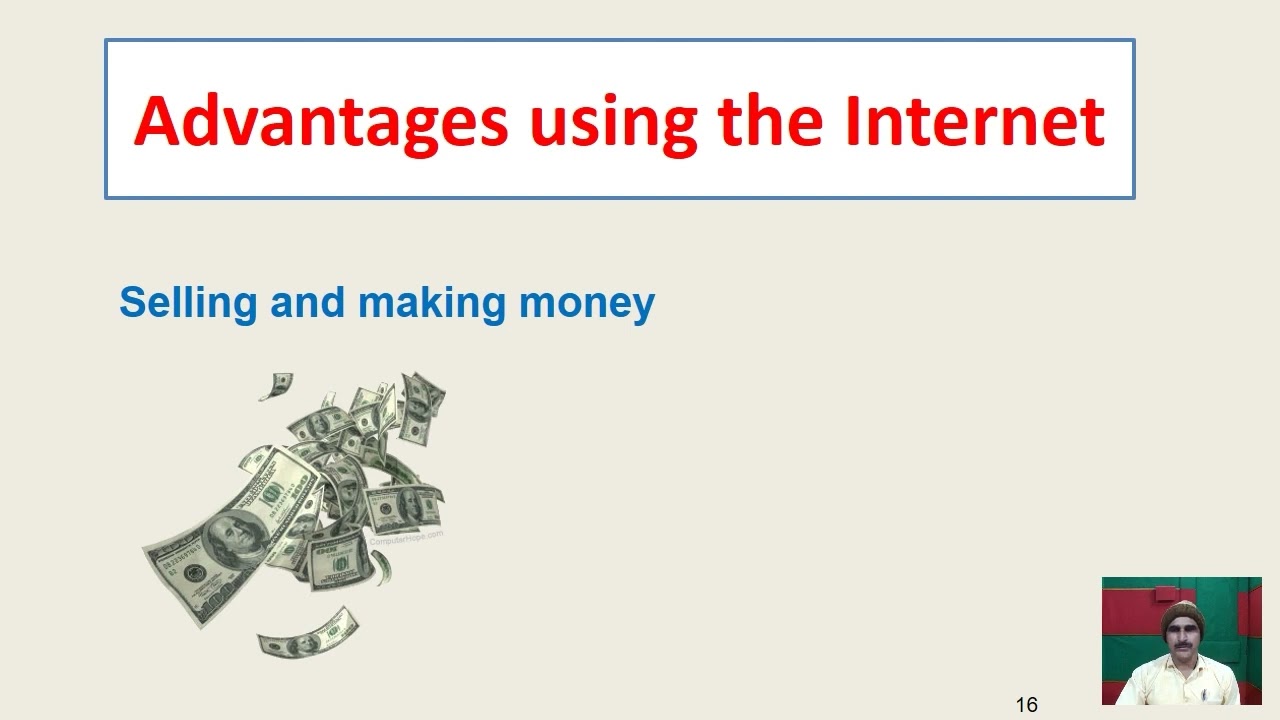 Advantages using the Internet

Selling and making money

ComputerHope.com

16